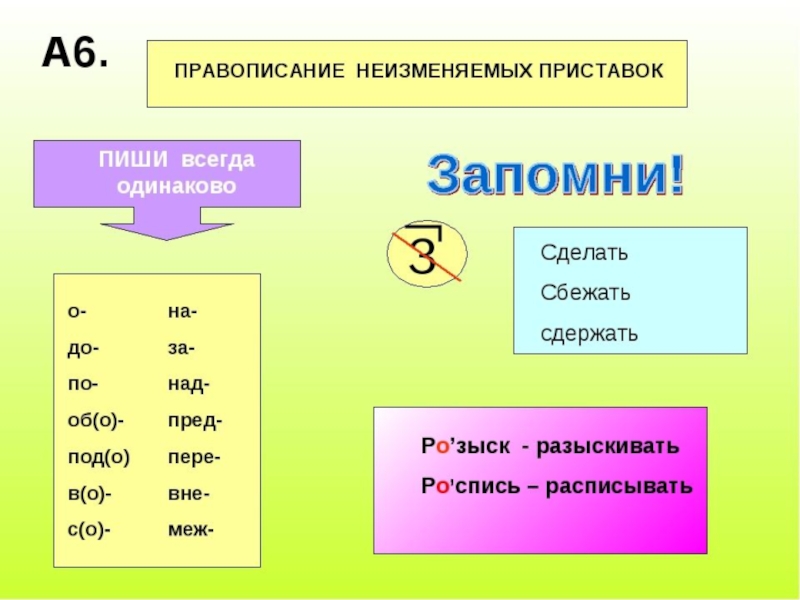 А6.

ПРАВОПИСАНИЕ НЕИЗМЕНЯЕМЫХ ПРИСТАВОК

ПИШИ всегда одинаково

Запомни!

З

Сделать
Сбежать
сдержать

о-
до-
по-
об(о)-
под(о)
в(о)-
с(о)-

на-
за-
над-
пред-
пере-
вне-
меж-

Ро'зыск - разыскивать
Ро'спись – расписывать